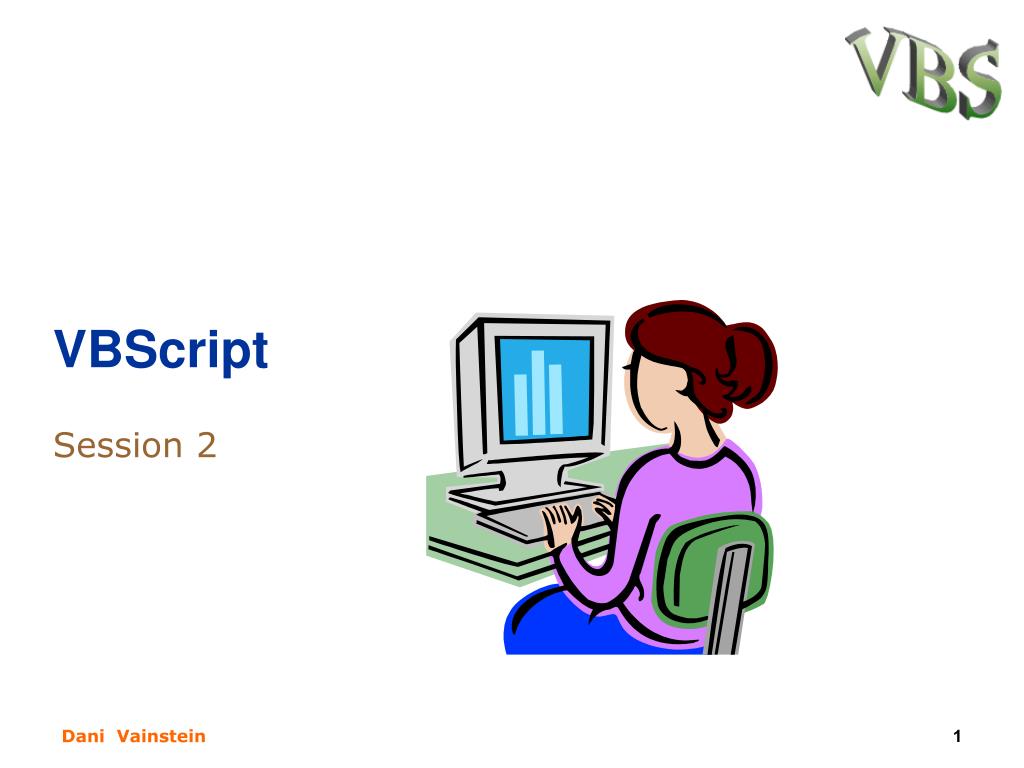 VBS

VBScript

Session 2

Dani Vainstein

1